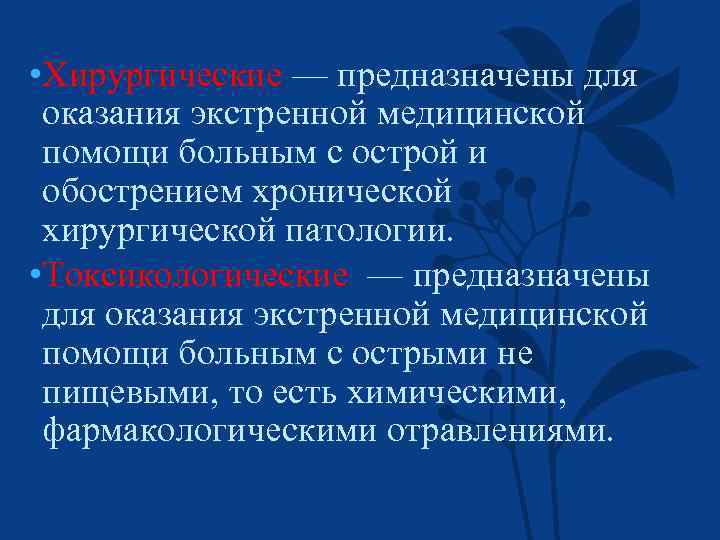 •Хирургические — предназначены для оказания экстренной медицинской помощи больным с острой и обострением хронической хирургической патологии.

•Токсикологические — предназначены для оказания экстренной медицинской помощи больным с острыми не пищевыми, то есть химическими, фармакологическими отравлениями.